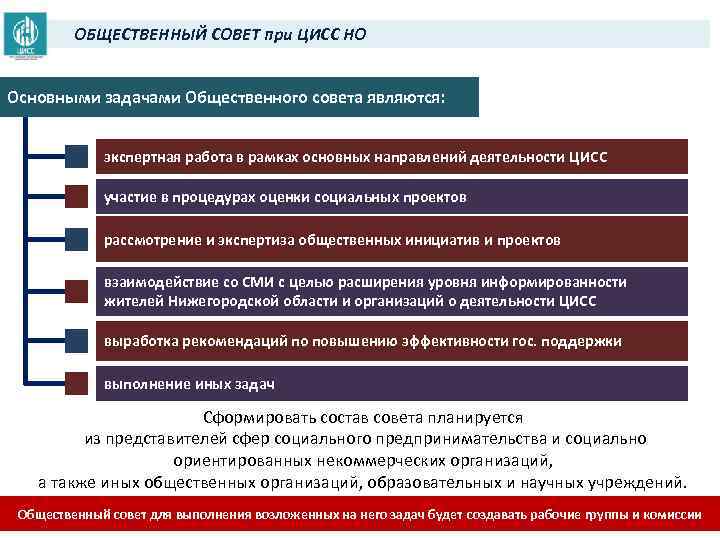 ЦИСС

ОБЩЕСТВЕННЫЙ СОВЕТ при ЦИСС НО

Основными задачами Общественного совета являются:

экспертная работа в рамках основных направлений деятельности ЦИСС

участие в процедурах оценки социальных проектов

рассмотрение и экспертиза общественных инициатив и проектов

взаимодействие со СМИ с целью расширения уровня информированности жителей Нижегородской области и организаций о деятельности ЦИСС

выработка рекомендаций по повышению эффективности гос. поддержки

выполнение иных задач

Сформировать состав совета планируется из представителей сфер социального предпринимательства и социально ориентированных некоммерческих организаций, а также иных общественных организаций, образовательных и научных учреждений.

Общественный совет для выполнения возложенных на него задач будет создавать рабочие группы и комиссии